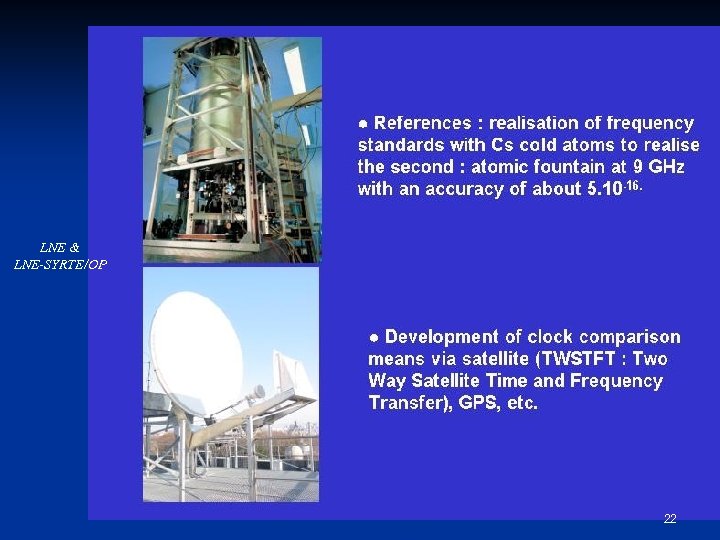 LNE &
LNE-SYRTE/OP

● References : realisation of frequency standards with Cs cold atoms to realise the second : atomic fountain at 9 GHz with an accuracy of about $5.10^{-16}$.

● Development of clock comparison means via satellite (TWSTFT : Two Way Satellite Time and Frequency Transfer), GPS, etc.

22